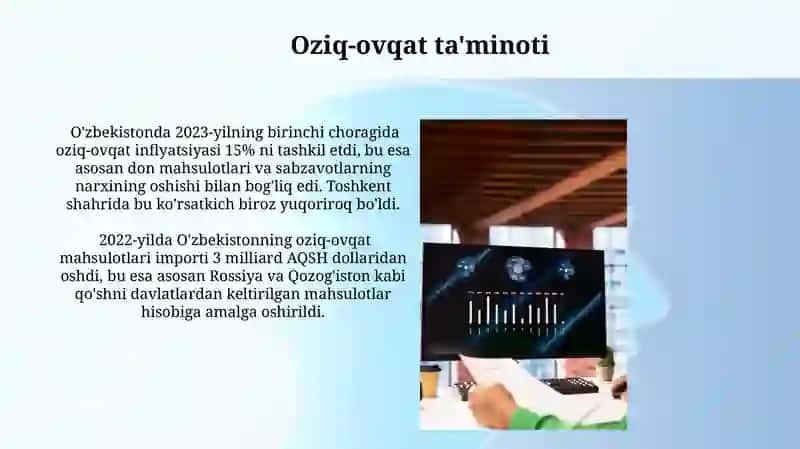 Oziq-ovqat ta'minoti

O'zbekistonda 2023-yilning birinchi choragida oziq-ovqat inflyatsiyasi 15% ni tashkil etdi, bu esa asosan don mahsulotlari va sabzavotlarning narxining oshishi bilan bog'liq edi. Toshkent shahrida bu ko'rsatkich biroz yuqoriroq bo'ldi.

2022-yilda O'zbekistonning oziq-ovqat mahsulotlari importi 3 milliard AQSH dollaridan oshdi, bu esa asosan Rossiya va Qozog'iston kabi qo'shni davlatlardan keltirilgan mahsulotlar hisobiga amalga oshirildi.